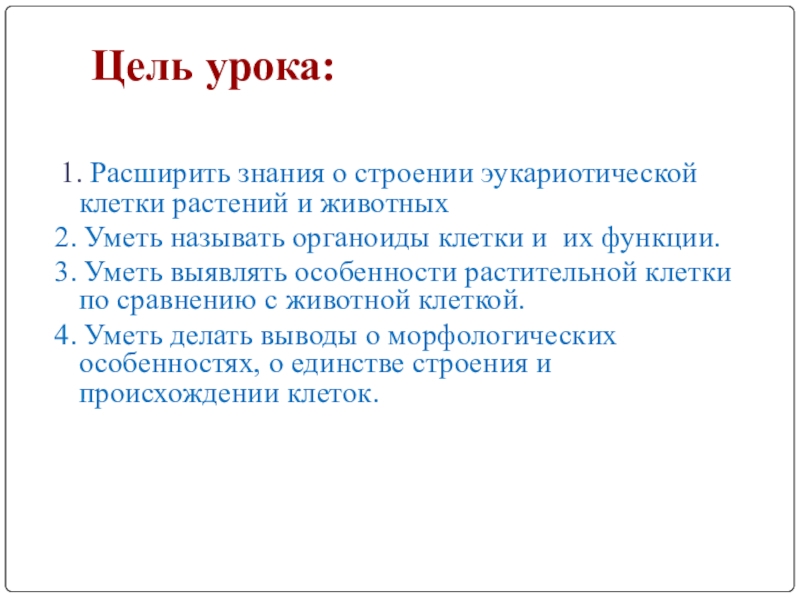 Цель урока:

1. Расширить знания о строении эукариотической клетки растений и животных
2. Уметь называть органоиды клетки и их функции.
3. Уметь выявлять особенности растительной клетки по сравнению с животной клеткой.
4. Уметь делать выводы о морфологических особенностях, о единстве строения и происхождении клеток.